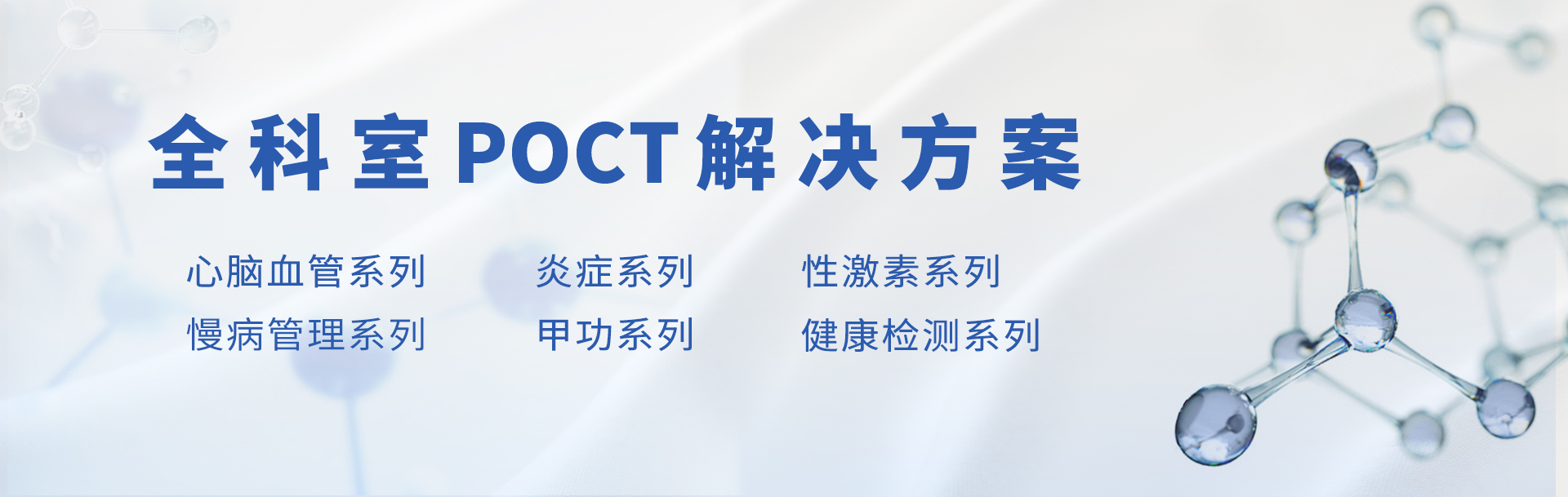 全科室POCT解决方案

心脑血管系列
慢病管理系列

炎症系列
甲功系列

性激素系列
健康检测系列